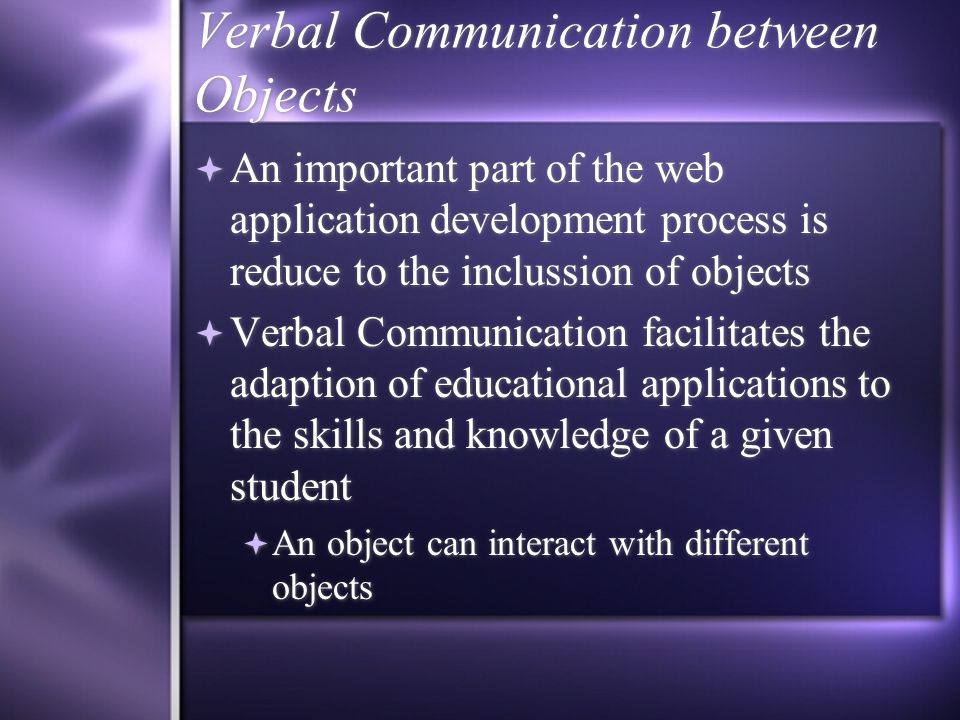 Verbal Communication between Objects

An important part of the web application development process is reduce to the inclussion of objects

Verbal Communication facilitates the adaption of educational applications to the skills and knowledge of a given student

An object can interact with different objects